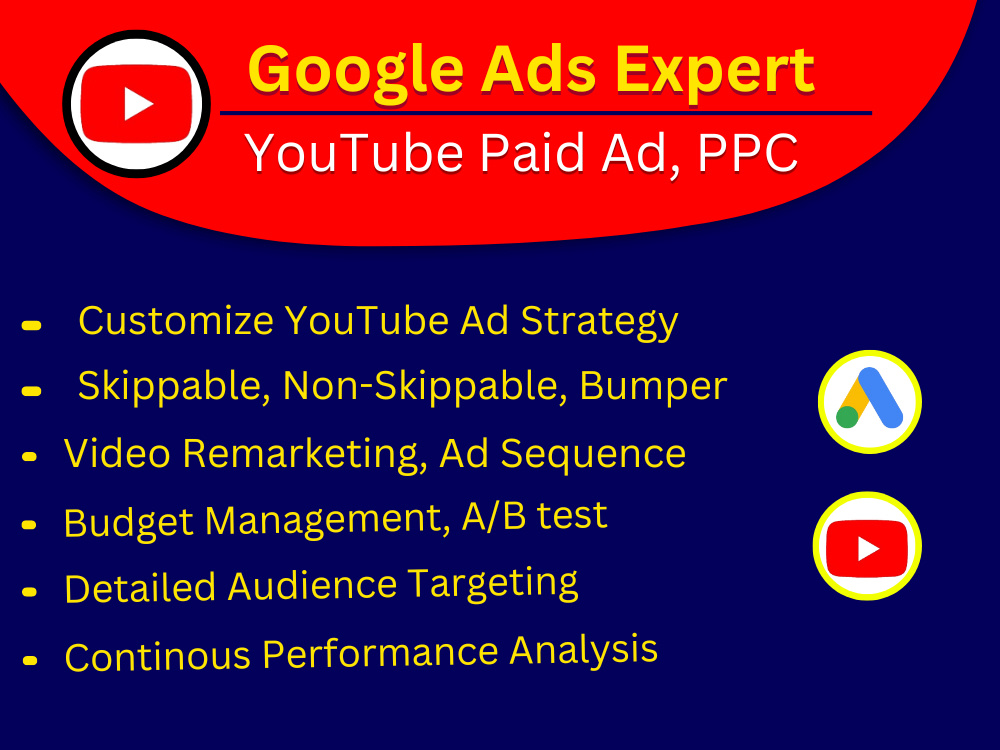 Google Ads Expert

YouTube Paid Ad, PPC

- Customize YouTube Ad Strategy
- Skippable, Non-Skippable, Bumper
• Video Remarketing, Ad Sequence
• Budget Management, A/B test
• Detailed Audience Targeting
• Continous Performance Analysis